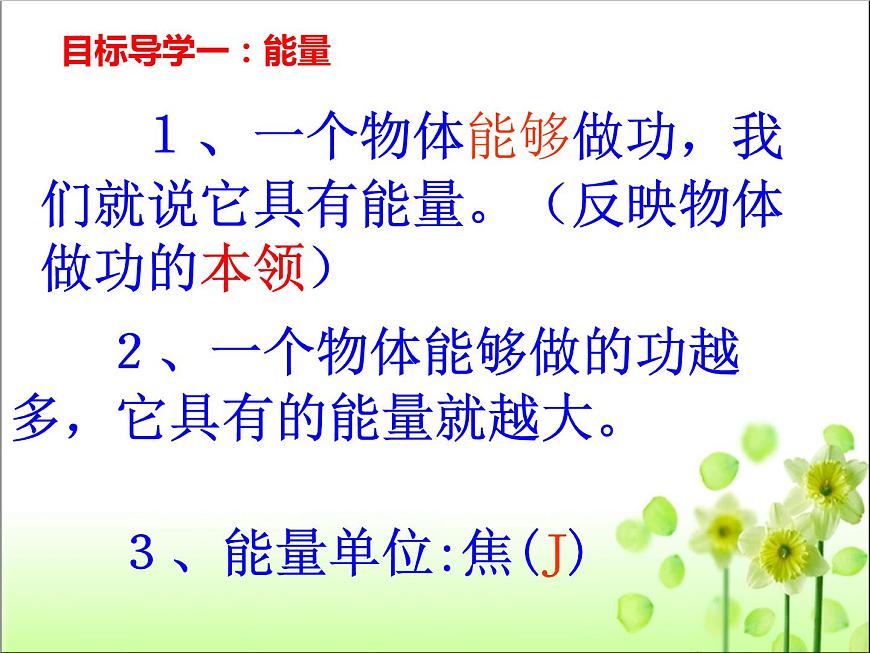 目标导学一：能量

1、一个物体能够做功，我们就说它具有能量。（反映物体做功的本领）

2、一个物体能够做的功越多，它具有的能量就越大。

3、能量单位:焦(J)